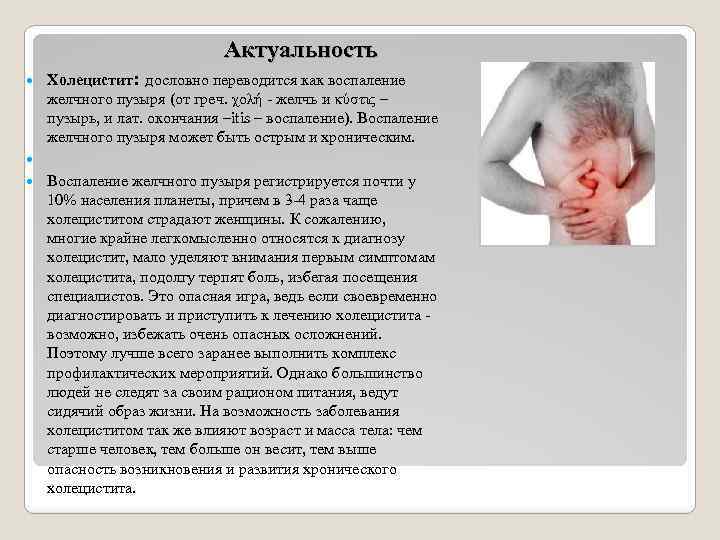 Актуальность

Холецистит: дословно переводится как воспаление желчного пузыря (от греч. χολή - желчь и κύστις – пузырь, и лат. окончания –itis – воспаление). Воспаление желчного пузыря может быть острым и хроническим.

Воспаление желчного пузыря регистрируется почти у 10% населения планеты, причем в 3-4 раза чаще холециститом страдают женщины. К сожалению, многие крайне легкомысленно относятся к диагнозу холецистит, мало уделяют внимания первым симптомам холецистита, подолгу терпят боль, избегая посещения специалистов. Это опасная игра, ведь если своевременно диагностировать и приступить к лечению холецистита - возможно, избежать очень опасных осложнений. Поэтому лучше всего заранее выполнить комплекс профилактических мероприятий. Однако большинство людей не следят за своим рационом питания, ведут сидячий образ жизни. На возможность заболевания холециститом так же влияют возраст и масса тела: чем старше человек, тем больше он весит, тем выше опасность возникновения и развития хронического холецистита.